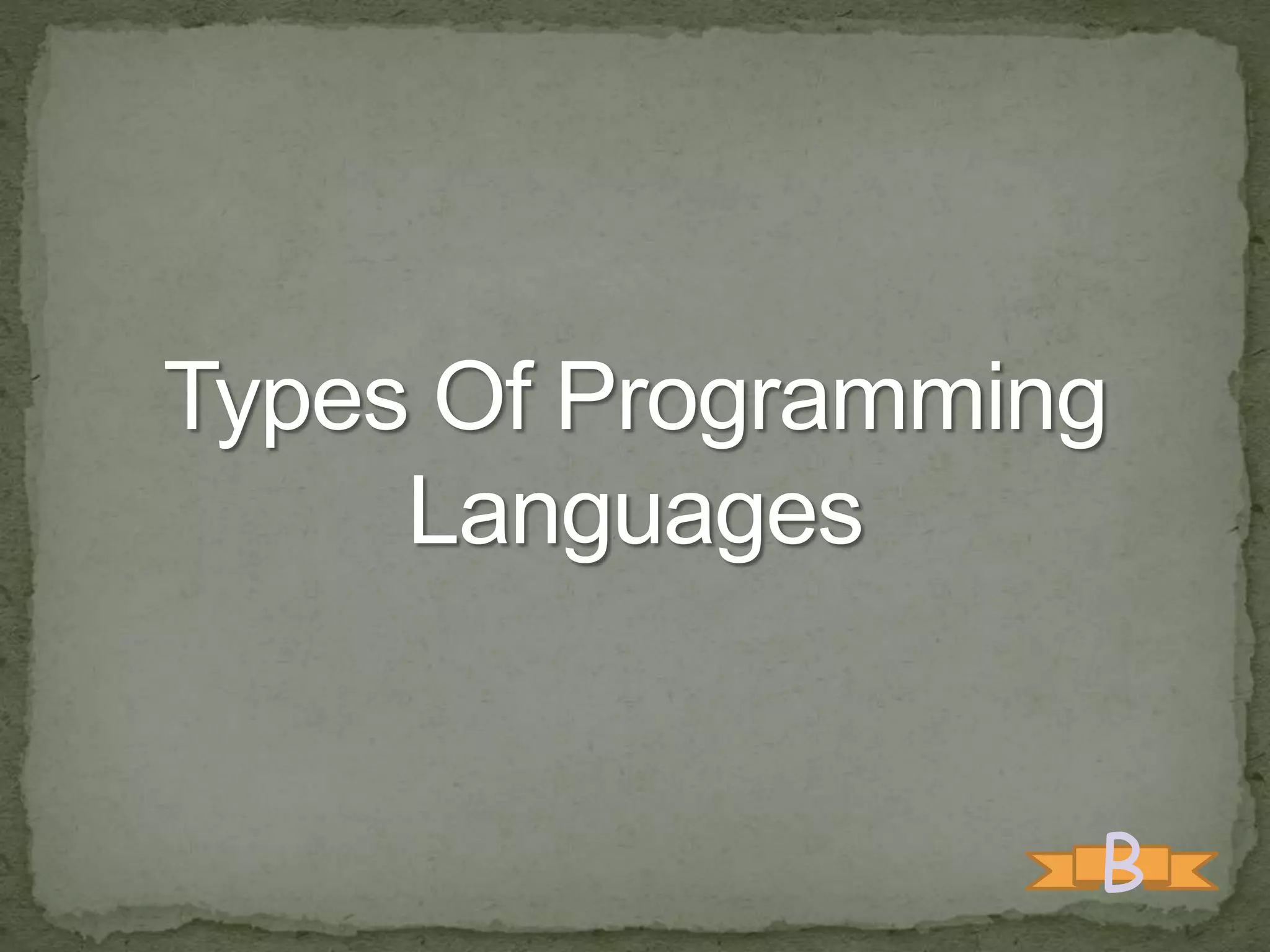 Types Of Programming Languages

B